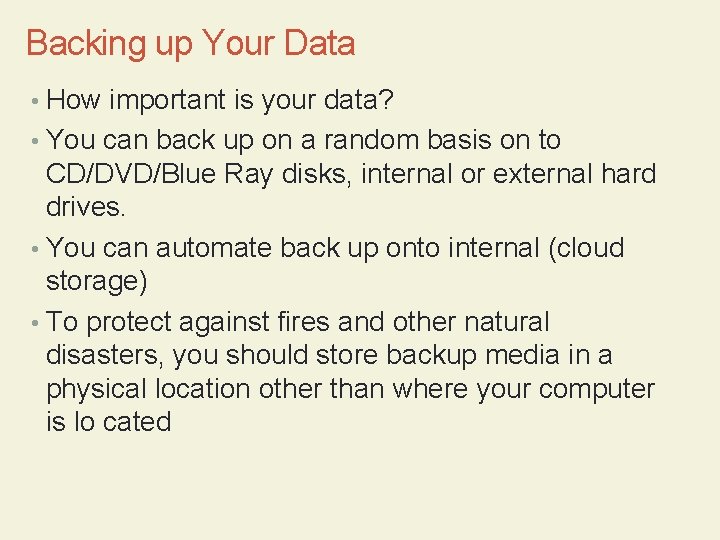 Backing up Your Data

• How important is your data?
• You can back up on a random basis on to CD/DVD/Blue Ray disks, internal or external hard drives.
• You can automate back up onto internal (cloud storage)
• To protect against fires and other natural disasters, you should store backup media in a physical location other than where your computer is lo cated